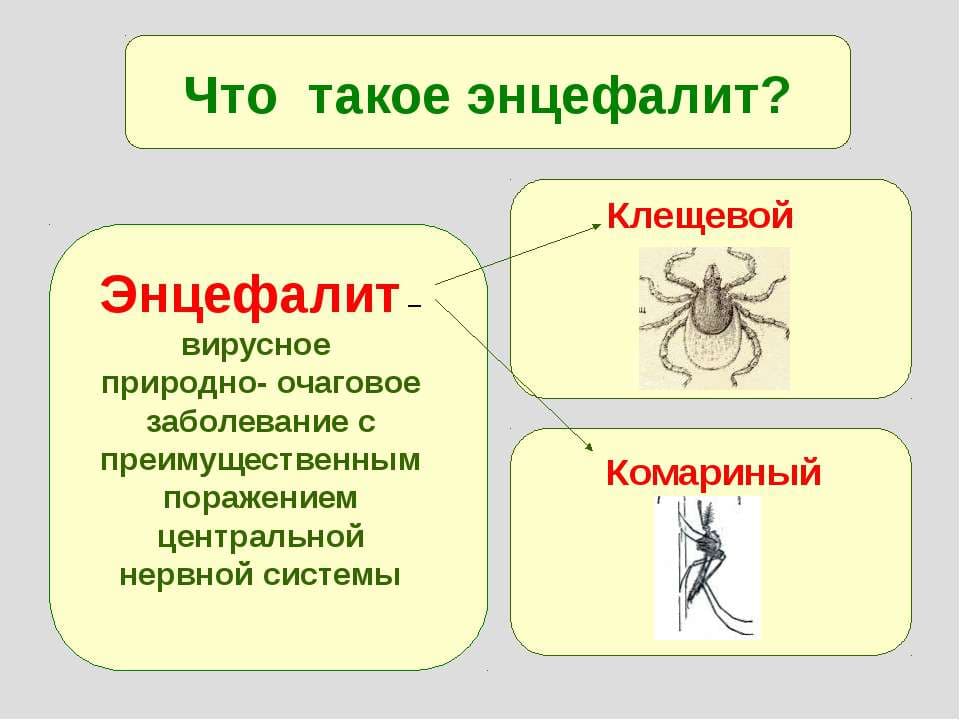 Что такое энцефалит?

Энцефалит – вирусное природно- очаговое заболевание с преимущественным поражением центральной нервной системы

Клещевой

Комариный